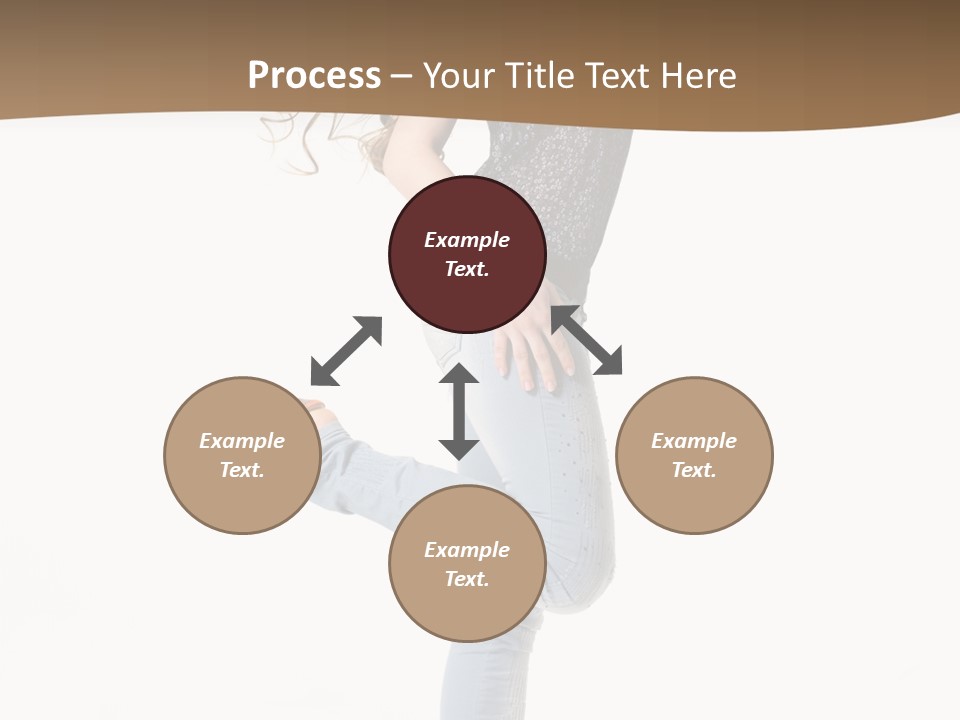 Process – Your Title Text Here

Example Text.

Example Text.

Example Text.

Example Text.